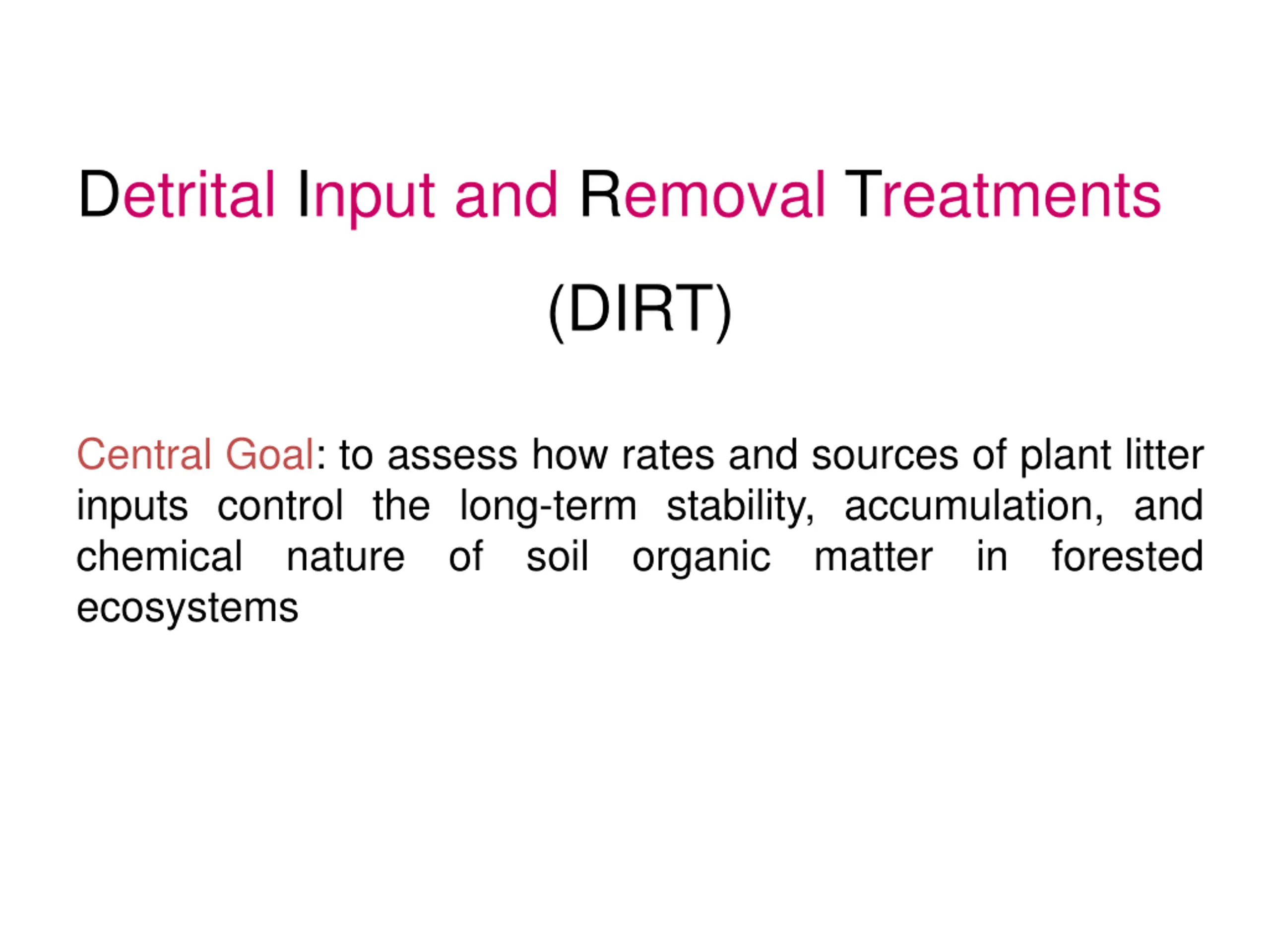 Detrital Input and Removal Treatments

(DIRT)

Central Goal: to assess how rates and sources of plant litter inputs control the long-term stability, accumulation, and chemical nature of soil organic matter in forested ecosystems